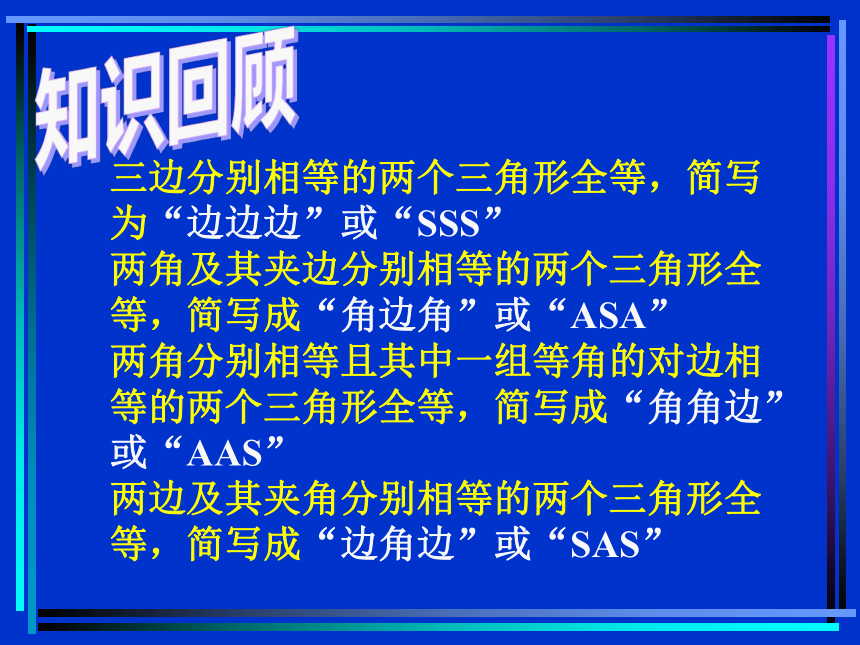 知识回顾

三边分别相等的两个三角形全等，简写为“边边边”或“SSS”

两角及其夹边分别相等的两个三角形全等，简写成“角边角”或“ASA”

两角分别相等且其中一组等角的对边相等的两个三角形全等，简写成“角角边”或“AAS”

两边及其夹角分别相等的两个三角形全等，简写成“边角边”或“SAS”